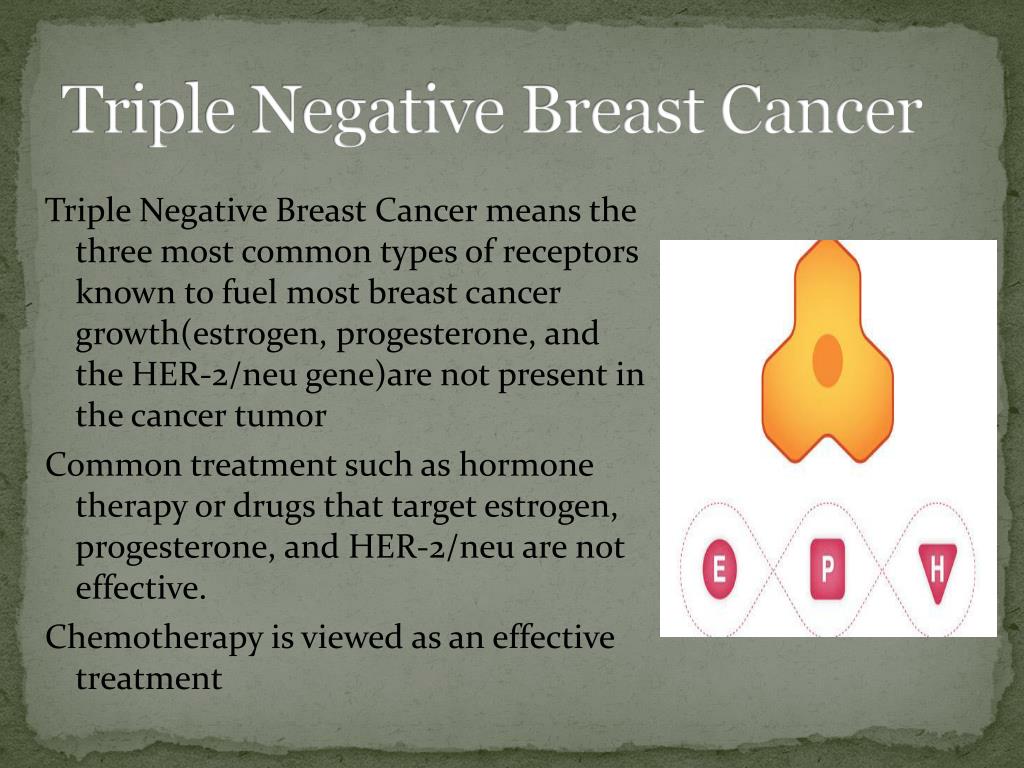 Triple Negative Breast Cancer

Triple Negative Breast Cancer means the three most common types of receptors known to fuel most breast cancer growth(estrogen, progesterone, and the HER-2/neu gene)are not present in the cancer tumor

Common treatment such as hormone therapy or drugs that target estrogen, progesterone, and HER-2/neu are not effective.

Chemotherapy is viewed as an effective treatment

E P H